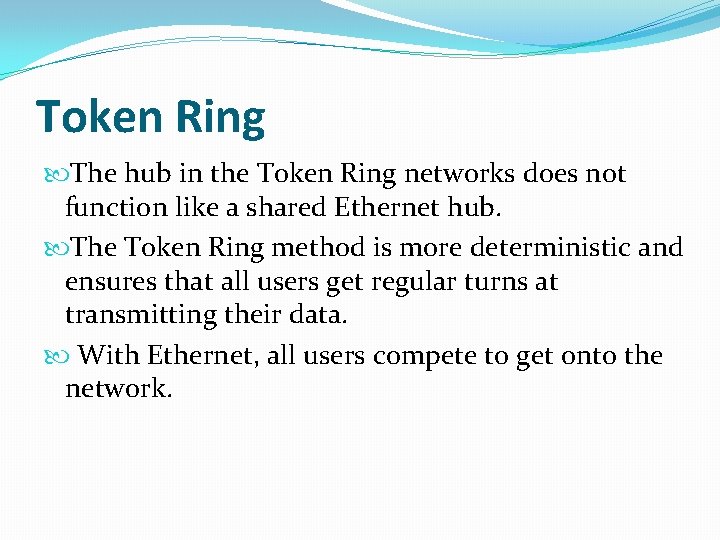 Token Ring

The hub in the Token Ring networks does not function like a shared Ethernet hub.

The Token Ring method is more deterministic and ensures that all users get regular turns at transmitting their data.

With Ethernet, all users compete to get onto the network.